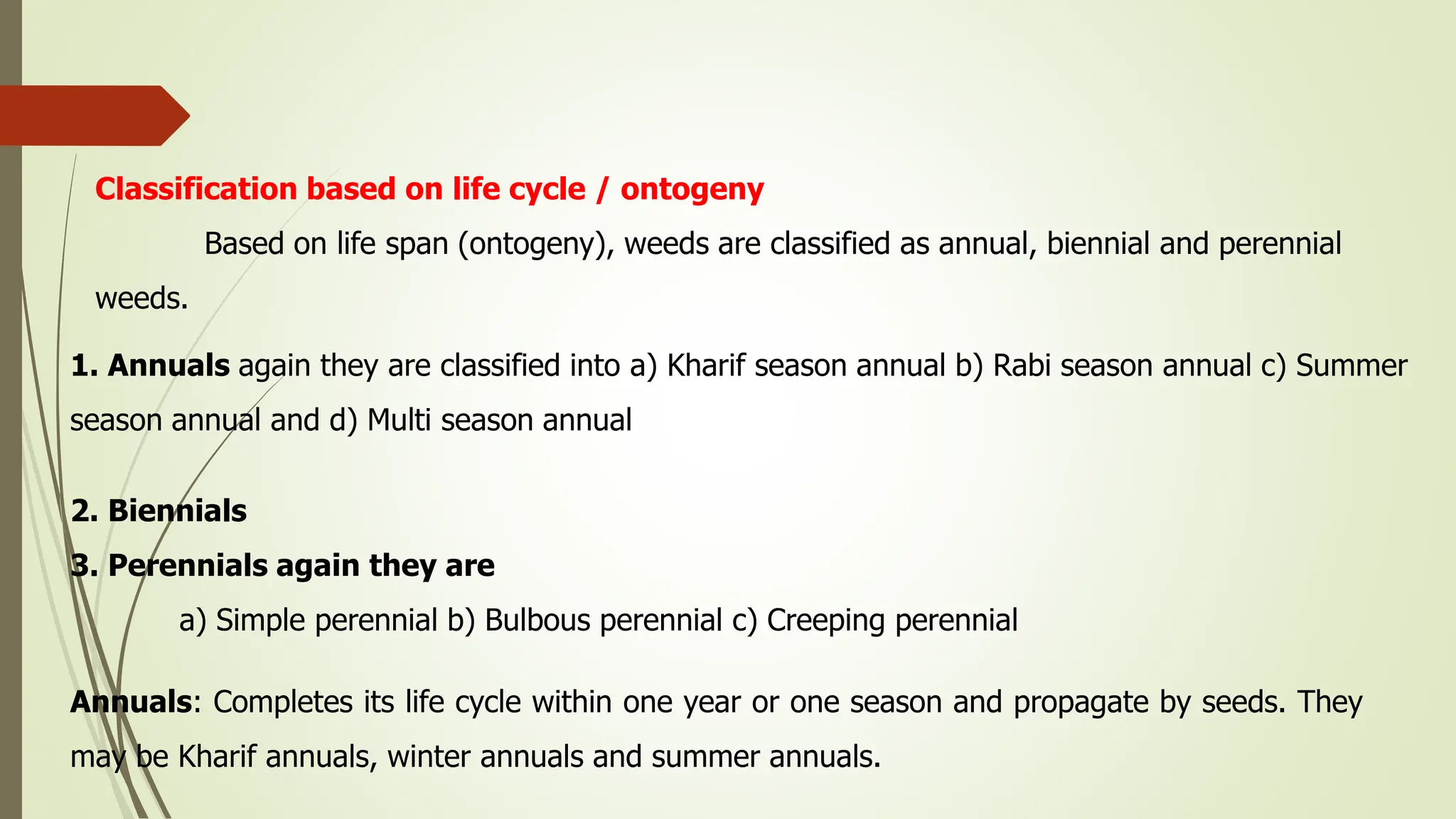 Classification based on life cycle / ontogeny

Based on life span (ontogeny), weeds are classified as annual, biennial and perennial weeds.

1. Annuals again they are classified into a) Kharif season annual b) Rabi season annual c) Summer season annual and d) Multi season annual

2. Biennials
3. Perennials again they are
a) Simple perennial b) Bulbous perennial c) Creeping perennial

Annuals: Completes its life cycle within one year or one season and propagate by seeds. They may be Kharif annuals, winter annuals and summer annuals.